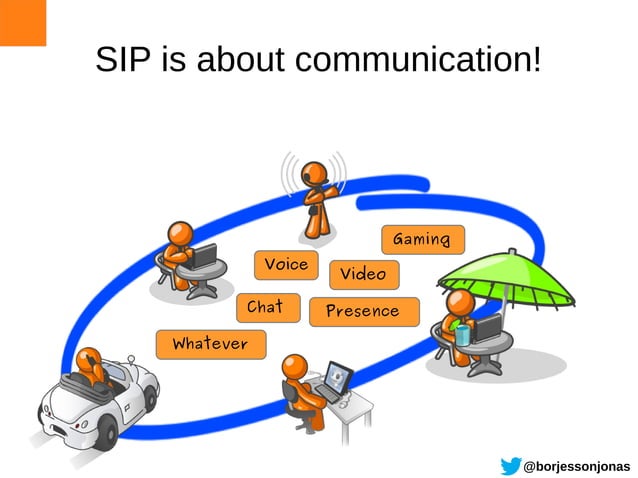 SIP is about communication!

Gaming

Voice

Video

Chat

Presence

Whatever

@borjessonjonas